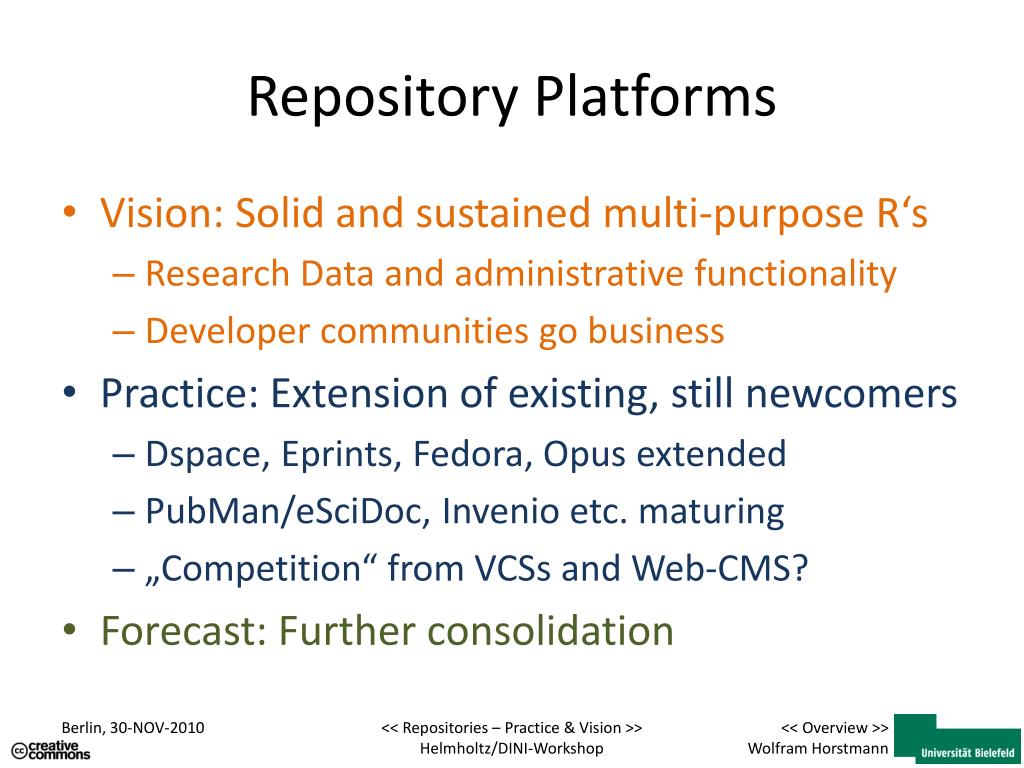 Repository Platforms

• Vision: Solid and sustained multi-purpose R‘s
– Research Data and administrative functionality
– Developer communities go business

• Practice: Extension of existing, still newcomers
– Dspace, Eprints, Fedora, Opus extended
– PubMan/eSciDoc, Invenio etc. maturing
– „Competition“ from VCSs and Web-CMS?

• Forecast: Further consolidation

Berlin, 30-NOV-2010

cc creative commons

<< Repositories – Practice & Vision >>
Helmholtz/DINI-Workshop

<< Overview >>
Wolfram Horstmann

Universität Bielefeld